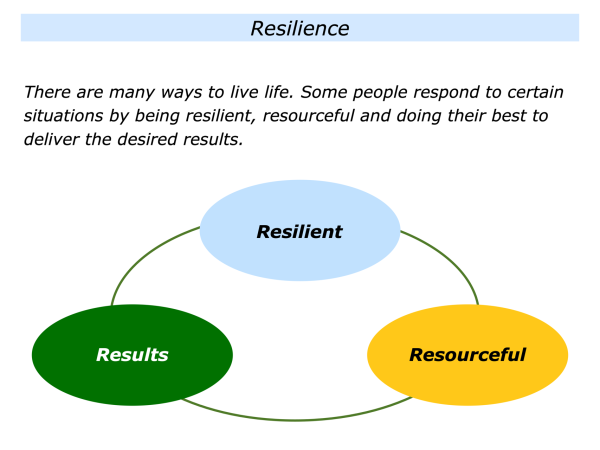 Resilience

There are many ways to live life. Some people respond to certain situations by being resilient, resourceful and doing their best to deliver the desired results.

Resilient

Results

Resourceful